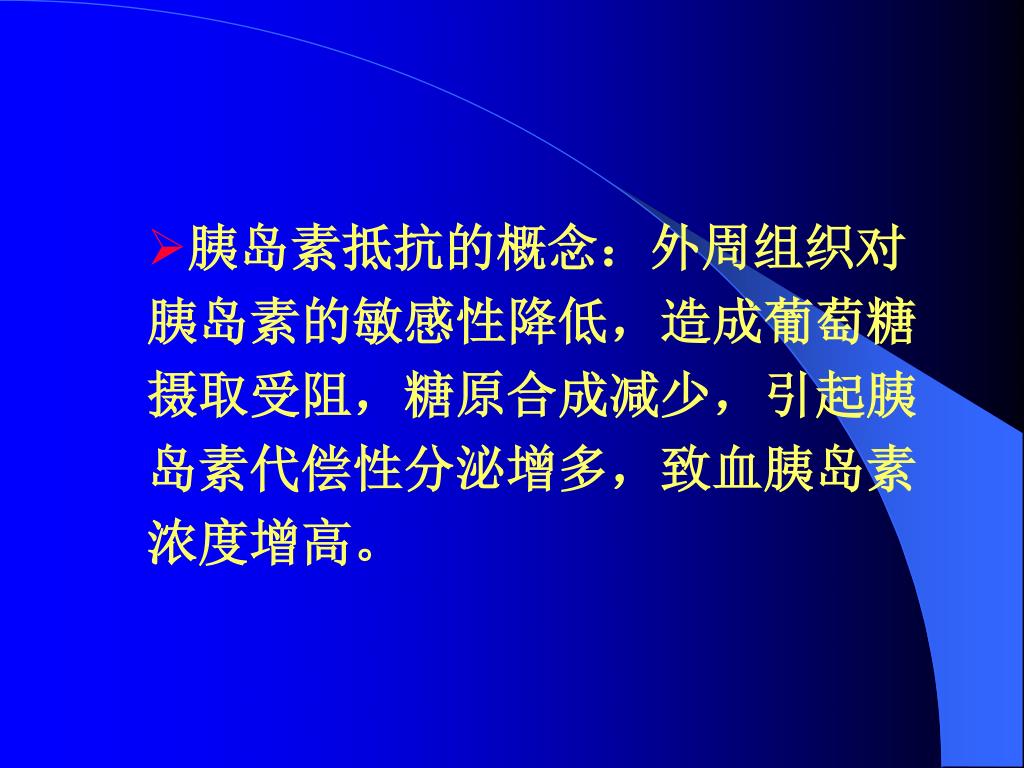 ➢胰岛素抵抗的概念：外周组织对胰岛素的敏感性降低，造成葡萄糖摄取受阻，糖原合成减少，引起胰岛素代偿性分泌增多，致血胰岛素浓度增高。